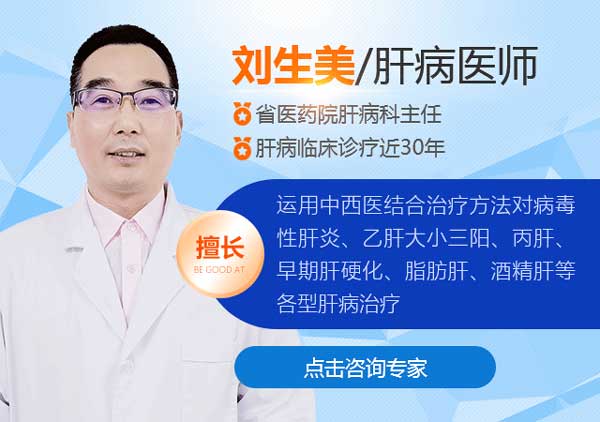 刘生美/肝病医师

省医药院肝病科主任

肝病临床诊疗近30年

擅长
BE GOOD AT

运用中西医结合治疗方法对病毒性肝炎、乙肝大小三阳、丙肝、早期肝硬化、脂肪肝、酒精肝等各型肝病治疗

点击咨询专家